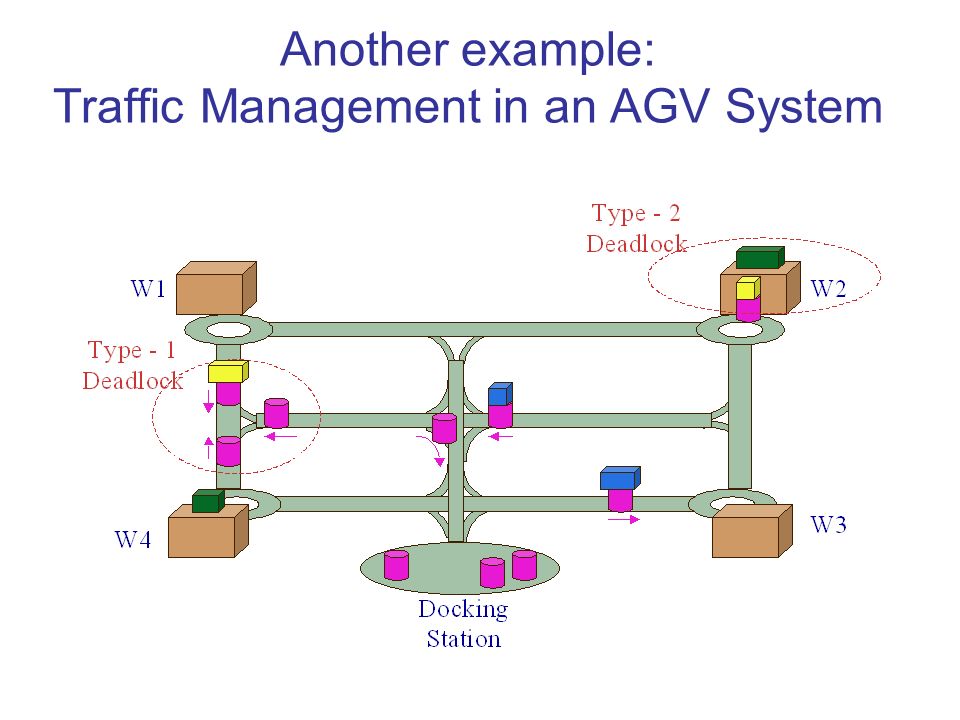 Another example:
Traffic Management in an AGV System

Type - 2
Deadlock

W1

W2

Type - 1
Deadlock

W4

W3

Docking
Station